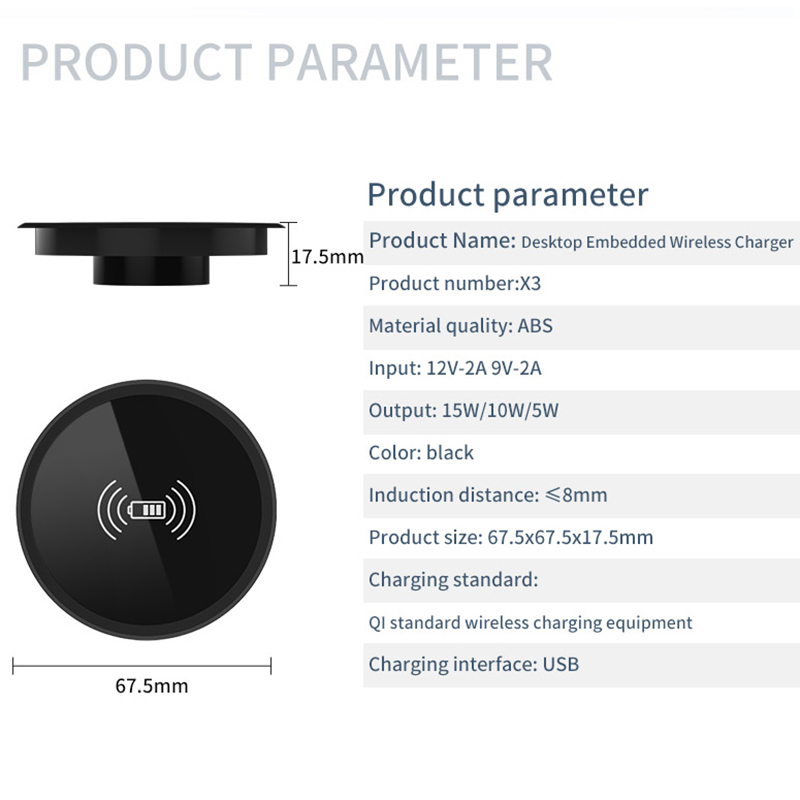 PRODUCT PARAMETER

17.5mm

67.5mm

Product parameter

Product Name: Desktop Embedded Wireless Charger

Product number:X3

Material quality: ABS

Input: 12V-2A 9V-2A

Output: 15W/10W/5W

Color: black

Induction distance: ≤8mm

Product size: 67.5x67.5x17.5mm

Charging standard:

QI standard wireless charging equipment

Charging interface: USB